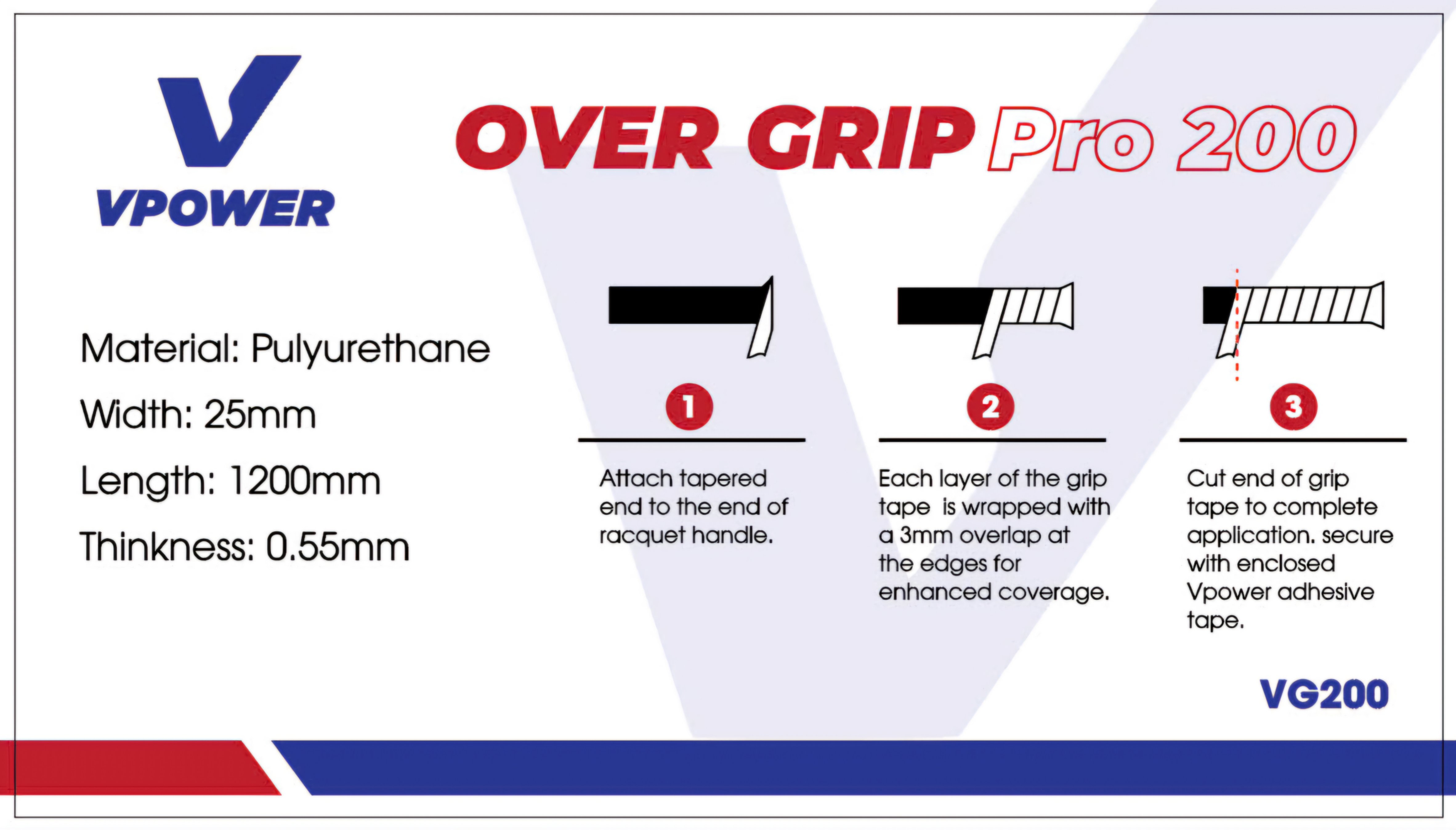 VPOWER

OVER GRIP Pro 200

Material: Pulyurethane

Width: 25mm

Length: 1200mm

Thinkness: 0.55mm

1

Attach tapered end to the end of racquet handle.

2

Each layer of the grip tape is wrapped with a 3mm overlap at the edges for enhanced coverage.

3

Cut end of grip tape to complete application. secure with enclosed Vpower adhesive tape.

VG200